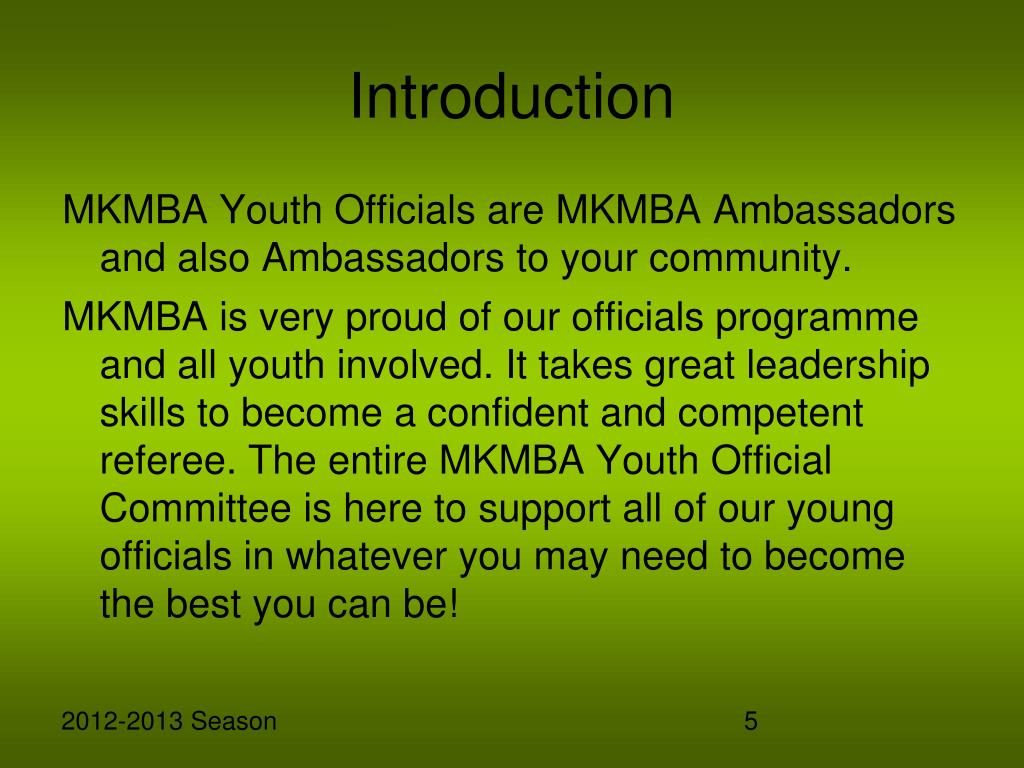 Introduction

MKMBA Youth Officials are MKMBA Ambassadors and also Ambassadors to your community.

MKMBA is very proud of our officials programme and all youth involved. It takes great leadership skills to become a confident and competent referee. The entire MKMBA Youth Official Committee is here to support all of our young officials in whatever you may need to become the best you can be!

2012-2013 Season

5